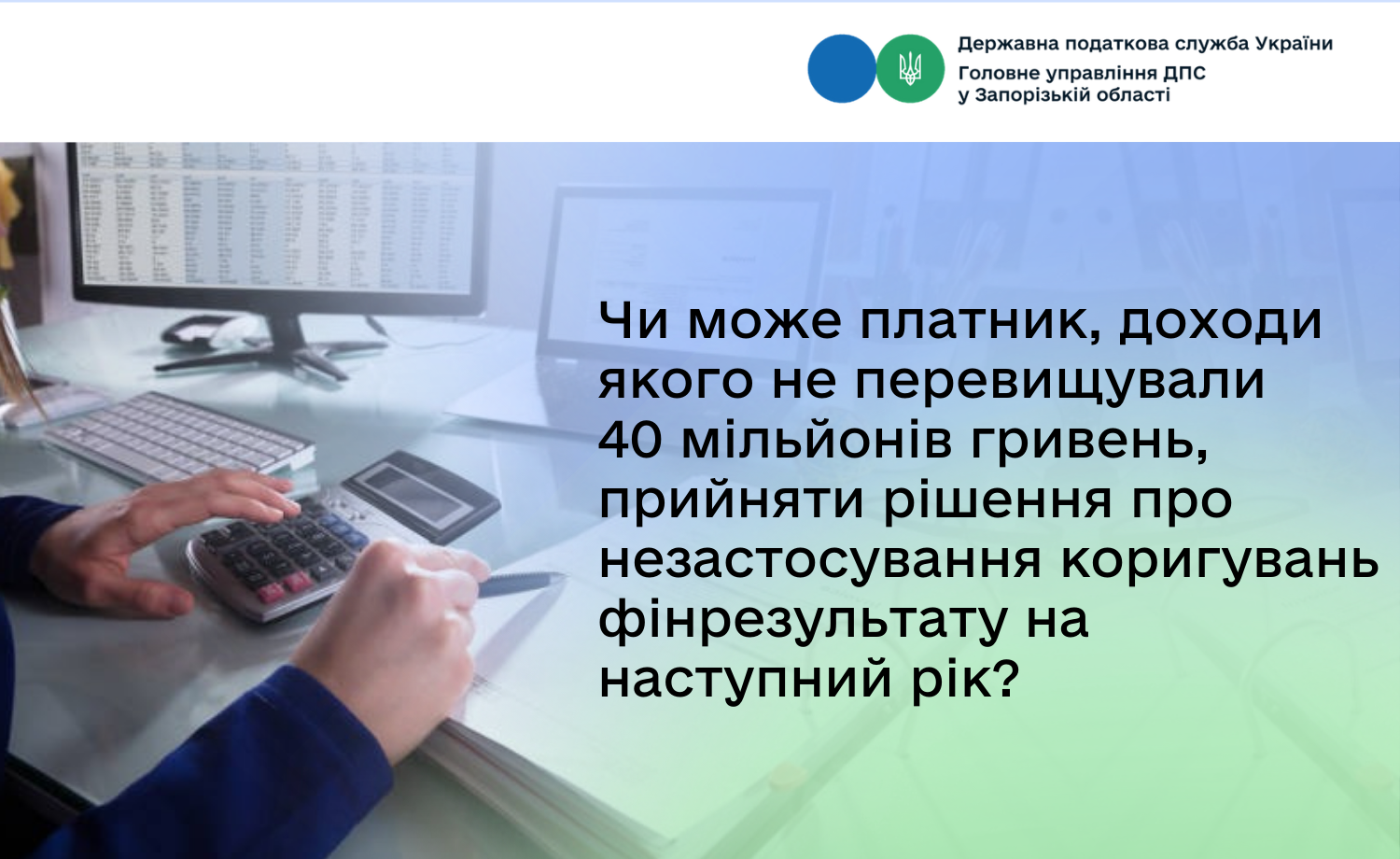 Державна податкова служба України
Головне управління ДПС у Запорізькій області

Чи може платник, доходи якого не перевищували 40 мільйонів гривень, прийняти рішення про незастосування коригувань фінрезультату на наступний рік?